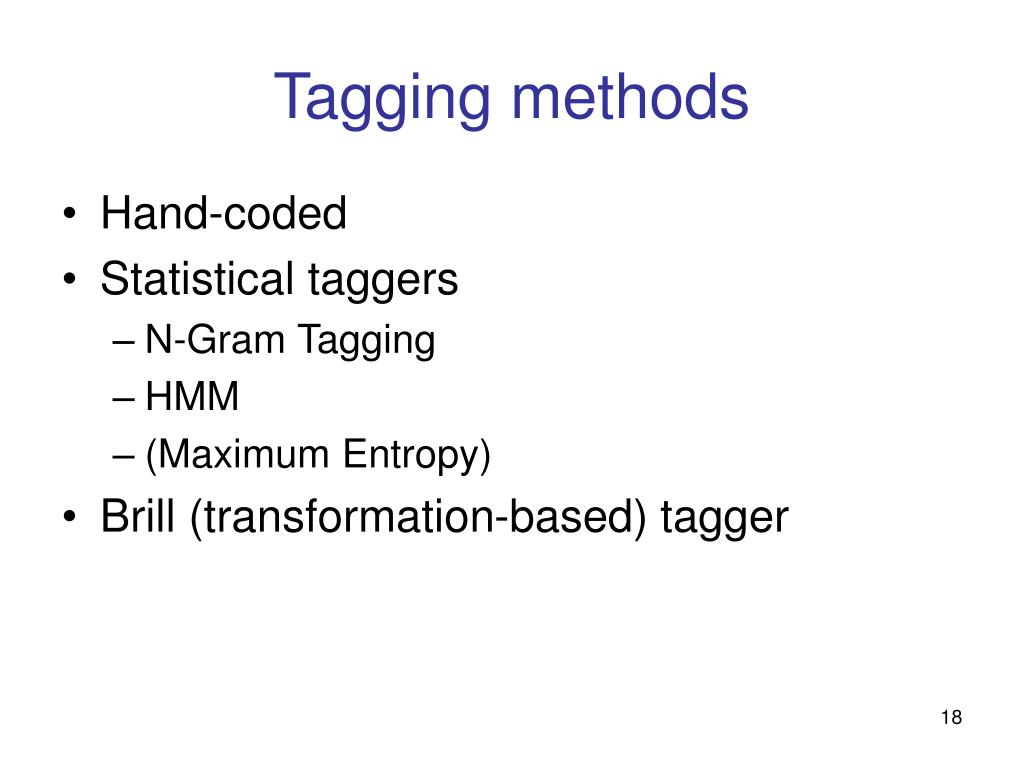 Tagging methods

• Hand-coded
• Statistical taggers
– N-Gram Tagging
– HMM
– (Maximum Entropy)
• Brill (transformation-based) tagger

18